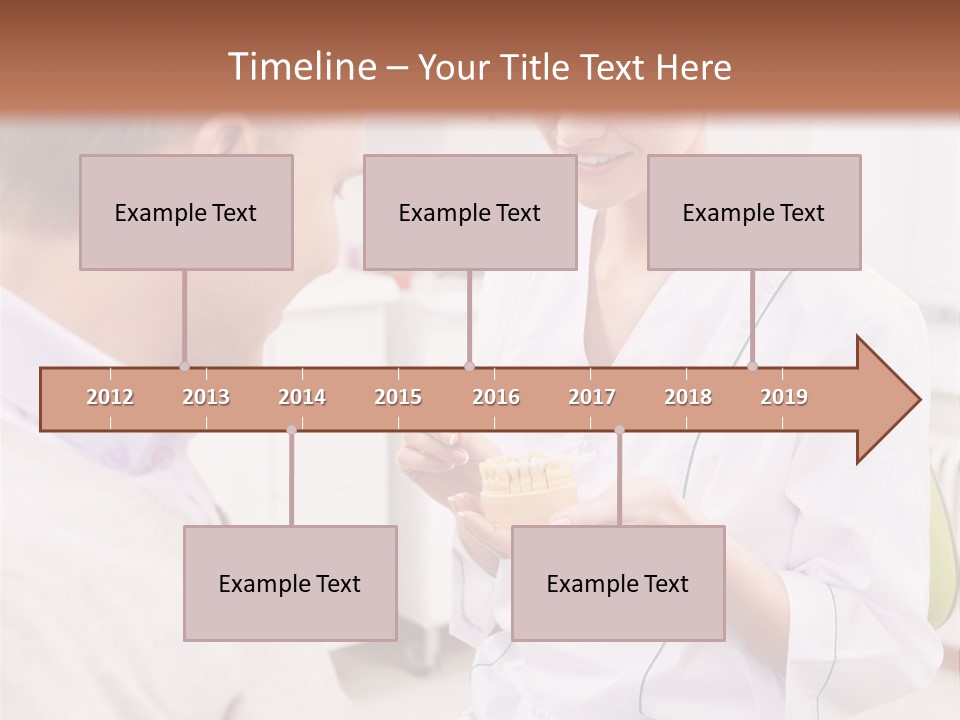 Timeline – Your Title Text Here

Example Text

Example Text

Example Text

2012 2013 2014 2015 2016 2017 2018 2019

Example Text

Example Text